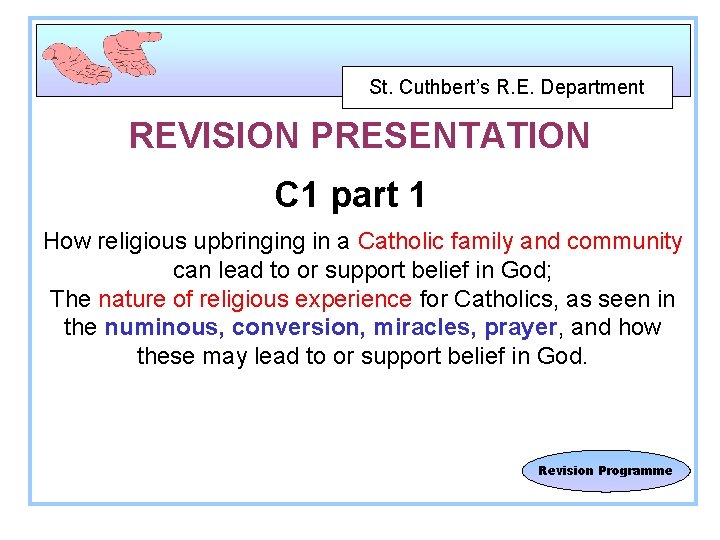 St. Cuthbert's R.E. Department

REVISION PRESENTATION

C1 part 1

How religious upbringing in a Catholic family and community can lead to or support belief in God;
The nature of religious experience for Catholics, as seen in the numinous, conversion, miracles, prayer, and how these may lead to or support belief in God.

Revision Programme